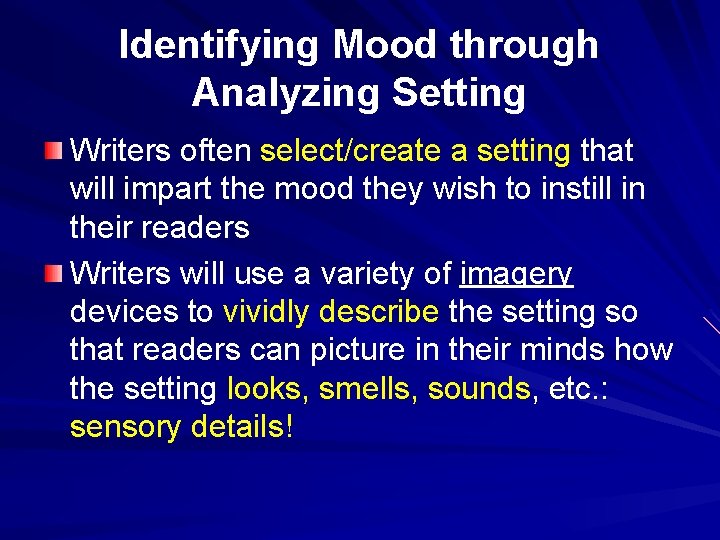 Identifying Mood through Analyzing Setting

Writers often select/create a setting that will impart the mood they wish to instill in their readers

Writers will use a variety of imagery devices to vividly describe the setting so that readers can picture in their minds how the setting looks, smells, sounds, etc.: sensory details!